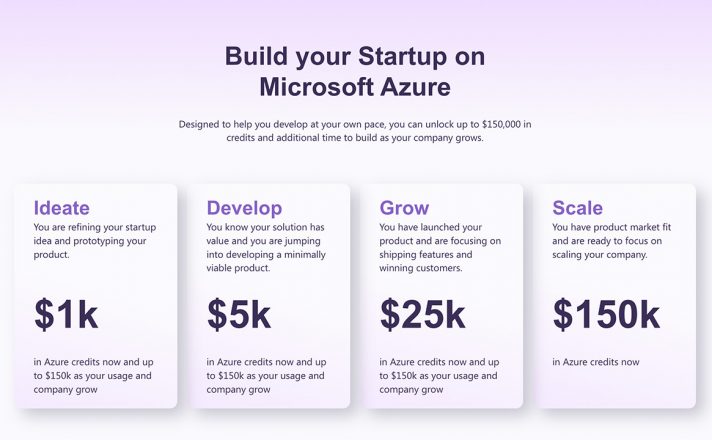 Build your Startup on Microsoft Azure

Designed to help you develop at your own pace, you can unlock up to $150,000 in credits and additional time to build as your company grows.

Ideate
You are refining your startup idea and prototyping your product.

$1k

in Azure credits now and up to $150k as your usage and company grow

Develop
You know your solution has value and you are jumping into developing a minimally viable product.

$5k

in Azure credits now and up to $150k as your usage and company grow

Grow
You have launched your product and are focusing on shipping features and winning customers.

$25k

in Azure credits now and up to $150k as your usage and company grow

Scale
You have product market fit and are ready to focus on scaling your company.

$150k

in Azure credits now